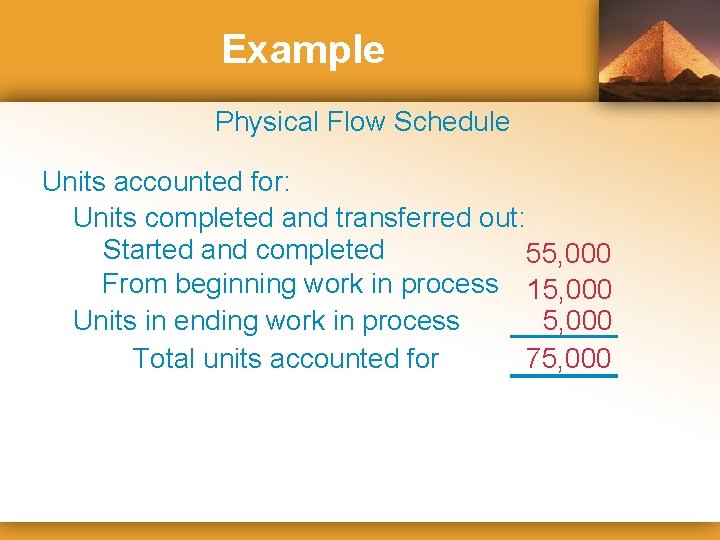 Example

Physical Flow Schedule

Units accounted for:
Units completed and transferred out:
Started and completed 55,000
From beginning work in process 15,000
Units in ending work in process 5,000
Total units accounted for 75,000